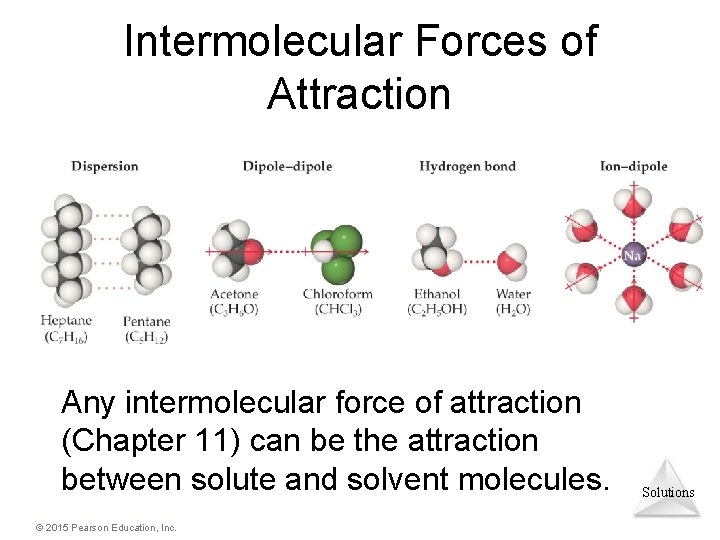 Intermolecular Forces of Attraction

Dispersion

Heptane ($C_7H_{16}$)

Pentane ($C_5H_{12}$)

Dipole–dipole

Acetone ($C_3H_6O$)

Chloroform ($CHCl_3$)

Hydrogen bond

Ethanol ($C_2H_5OH$)

Water ($H_2O$)

Ion–dipole

Na

Any intermolecular force of attraction (Chapter 11) can be the attraction between solute and solvent molecules.

Solutions

© 2015 Pearson Education, Inc.